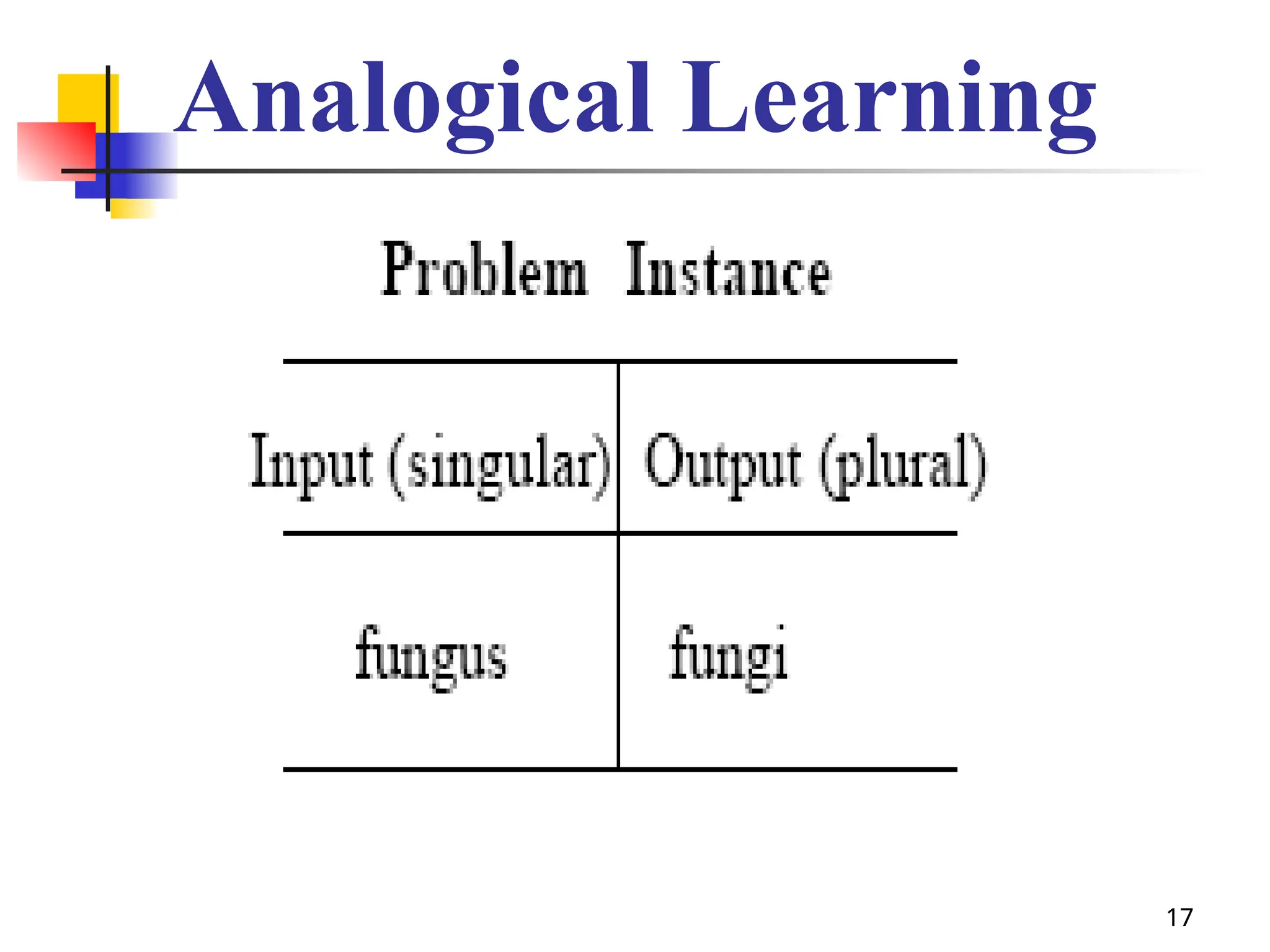 Analogical Learning

Problem Instance

| Input (singular) | Output (plural) |
|---|---|
| fungus | fungi |

17